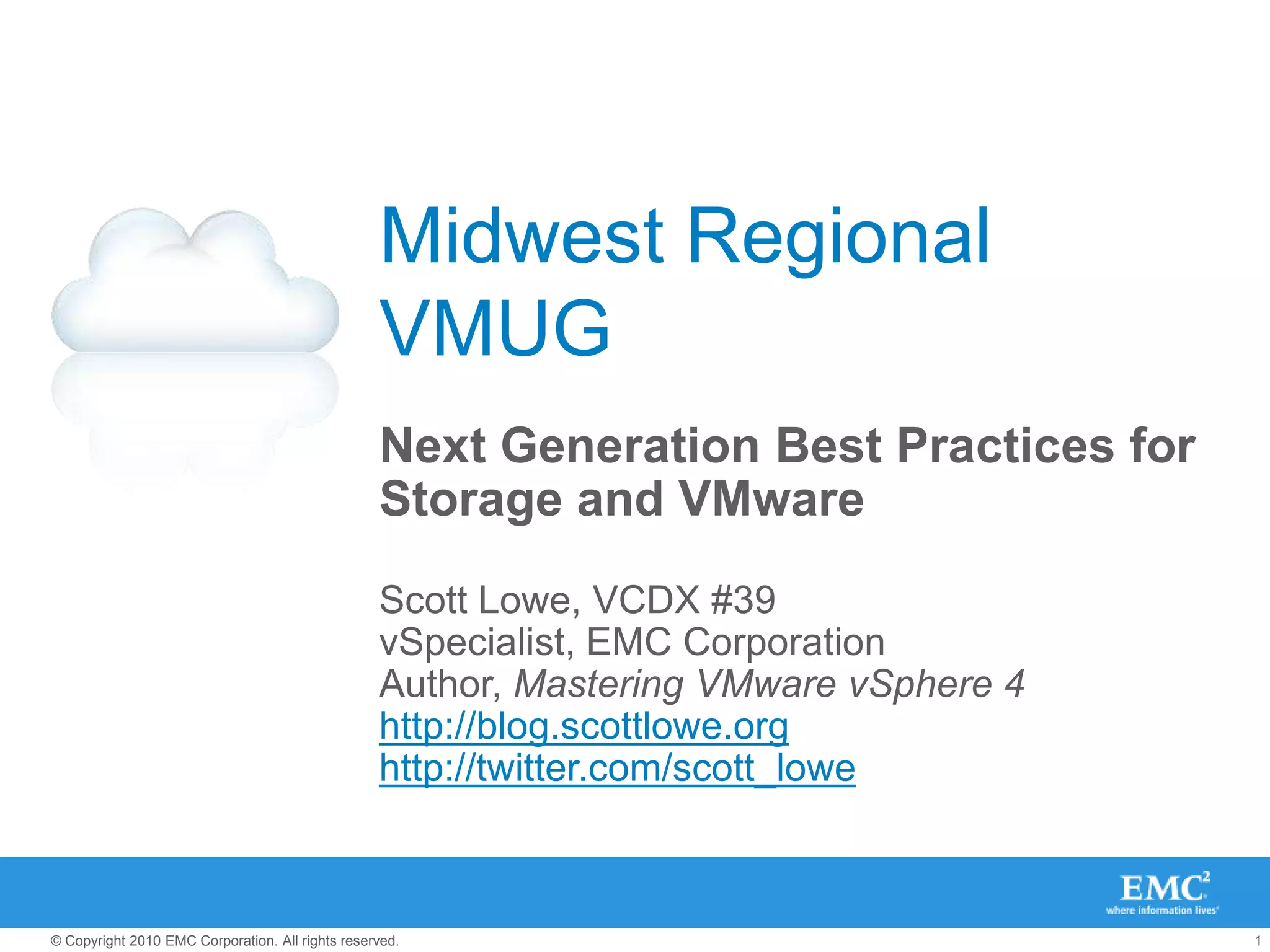 Midwest Regional VMUG

Next Generation Best Practices for Storage and VMware

Scott Lowe, VCDX #39
vSpecialist, EMC Corporation
Author, Mastering VMware vSphere 4
http://blog.scottlowe.org
http://twitter.com/scott_lowe

EMC$^2$
where information lives

© Copyright 2010 EMC Corporation. All rights reserved.

1